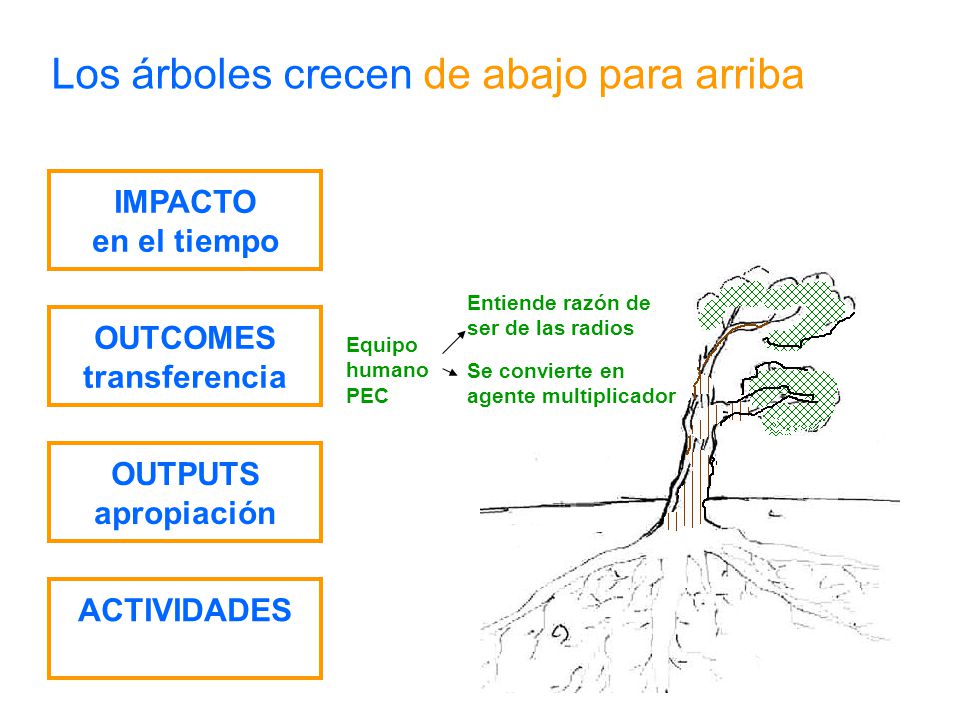 Los árboles crecen de abajo para arriba

IMPACTO
en el tiempo

OUTCOMES
transferencia

OUTPUTS
apropiación

ACTIVIDADES

Equipo humano PEC

Entiende razón de ser de las radios

Se convierte en agente multiplicador